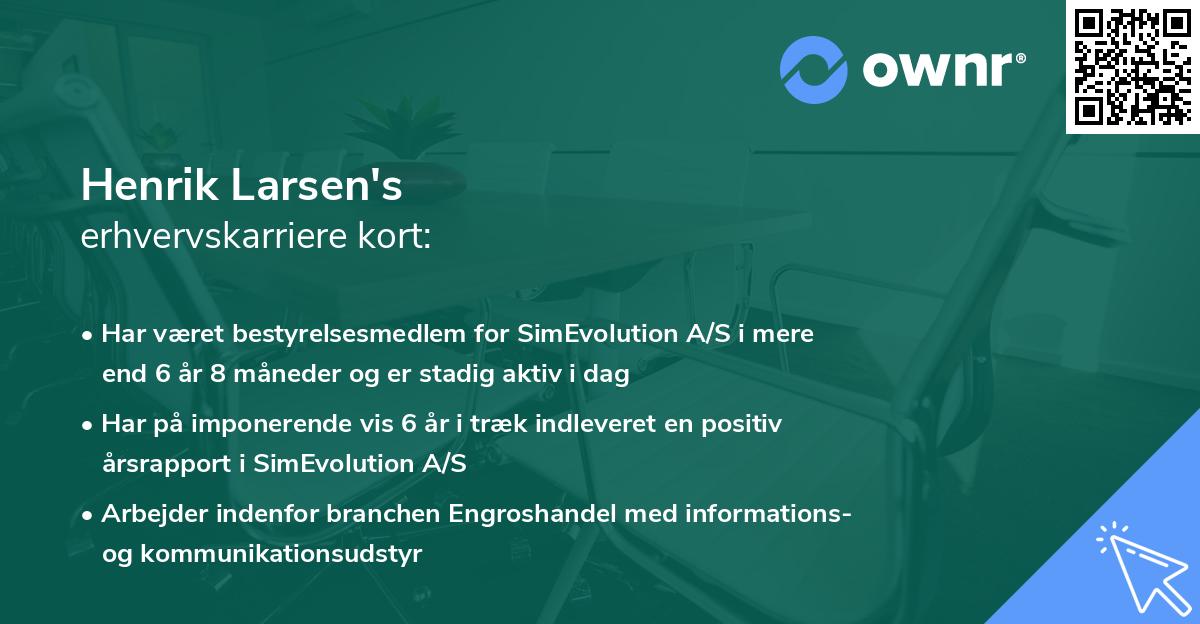 ownr®

Henrik Larsen's
erhvervskarriere kort:

• Har været bestyrelsesmedlem for SimEvolution A/S i mere end 6 år 8 måneder og er stadig aktiv i dag

• Har på imponerende vis 6 år i træk indleveret en positiv årsrapport i SimEvolution A/S

• Arbejder indenfor branchen Engroshandel med informations- og kommunikationsudstyr